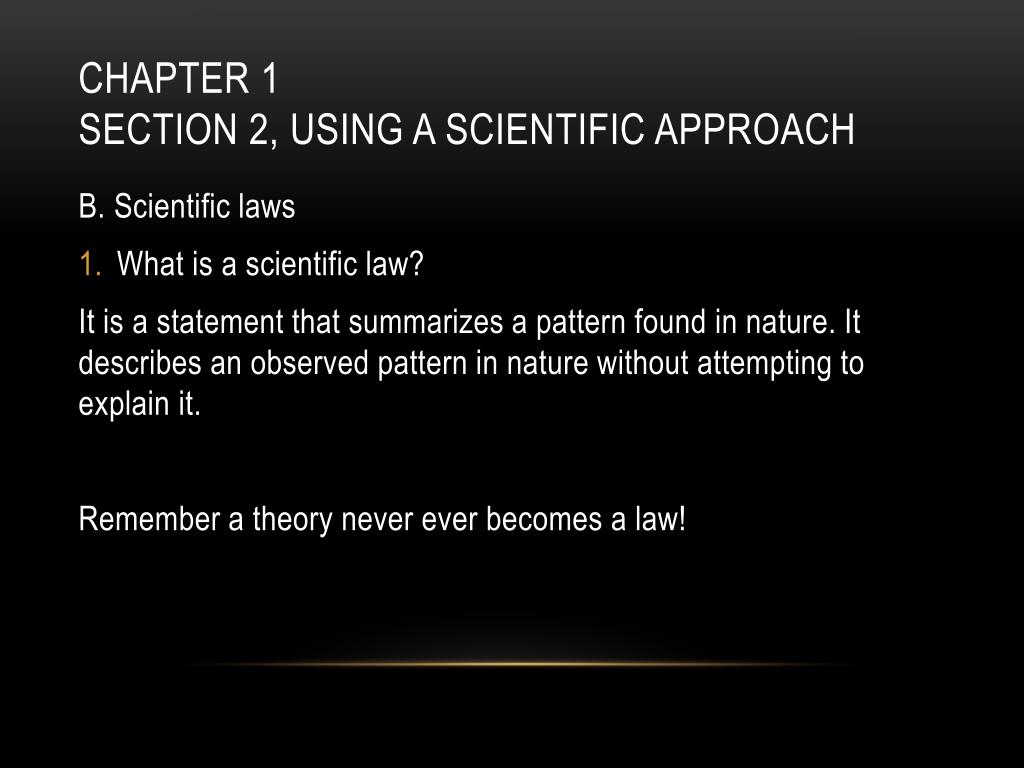 CHAPTER 1
SECTION 2, USING A SCIENTIFIC APPROACH

B. Scientific laws

1. What is a scientific law?

It is a statement that summarizes a pattern found in nature. It describes an observed pattern in nature without attempting to explain it.

Remember a theory never ever becomes a law!